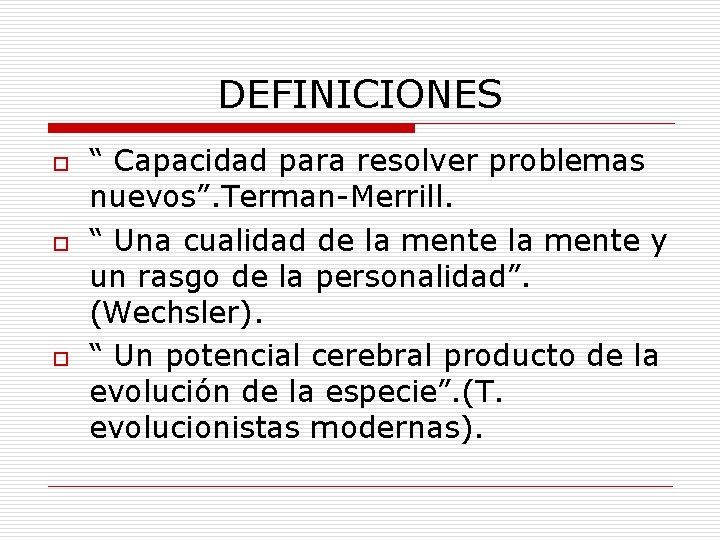 DEFINICIONES

“ Capacidad para resolver problemas nuevos”.Terman-Merrill.

“ Una cualidad de la mente la mente y un rasgo de la personalidad”. (Wechsler).

“ Un potencial cerebral producto de la evolución de la especie”.(T. evolucionistas modernas).